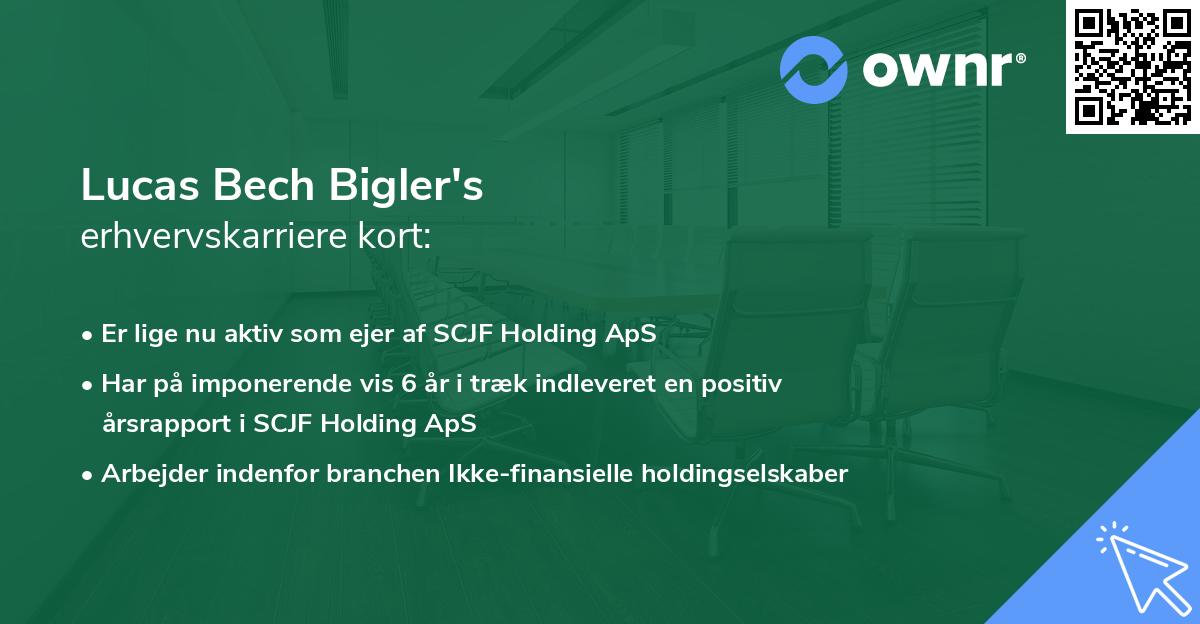 ownr®

Lucas Bech Bigler's
erhvervskarriere kort:

• Er lige nu aktiv som ejer af SCJF Holding ApS
• Har på imponerende vis 6 år i træk indleveret en positiv årsrapport i SCJF Holding ApS
• Arbejder indenfor branchen Ikke-finansielle holdingselskaber